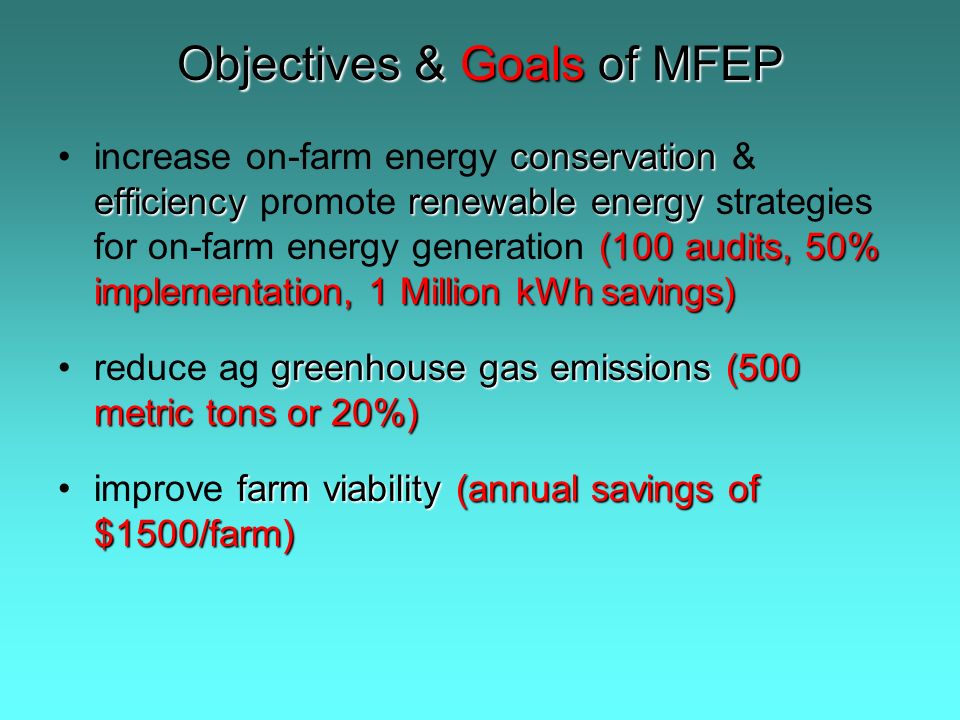 Objectives & Goals of MFEP

• increase on-farm energy conservation & efficiency promote renewable energy strategies for on-farm energy generation (100 audits, 50% implementation, 1 Million kWh savings)

• reduce ag greenhouse gas emissions (500 metric tons or 20%)

• improve farm viability (annual savings of \$1500/farm)